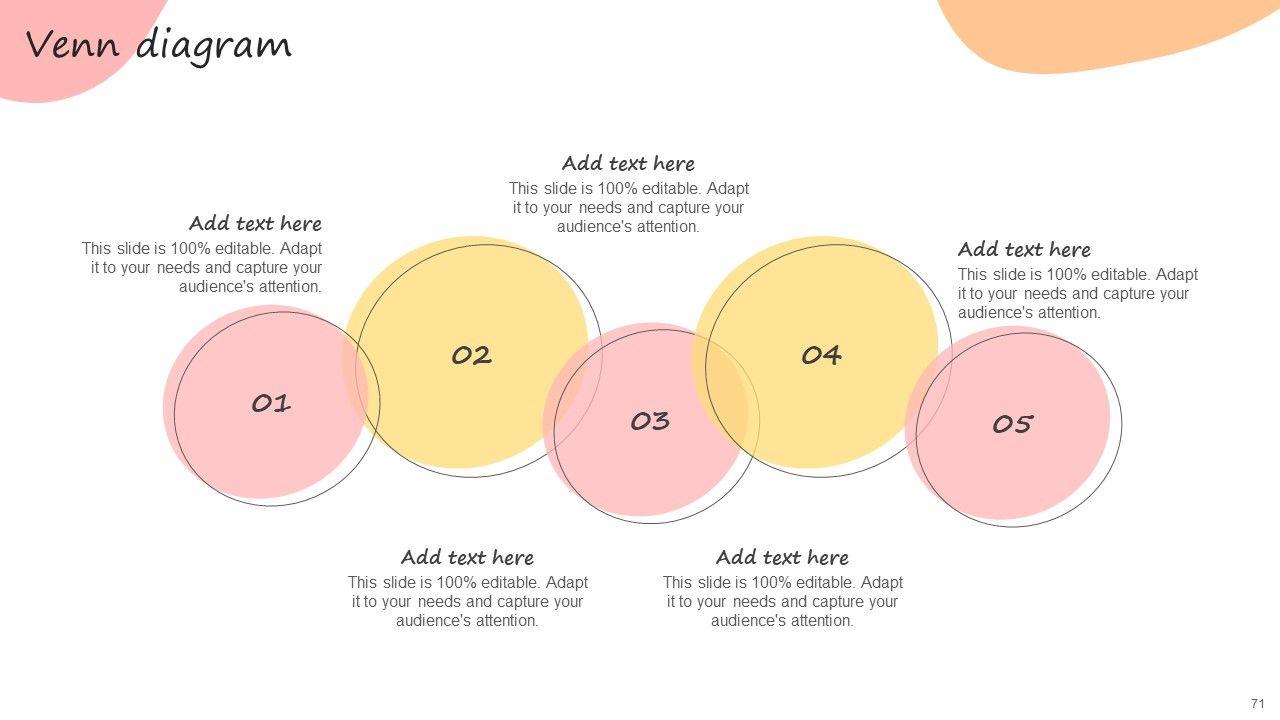 Venn diagram

Add text here
This slide is 100% editable. Adapt it to your needs and capture your audience's attention.

Add text here
This slide is 100% editable. Adapt it to your needs and capture your audience's attention.

Add text here
This slide is 100% editable. Adapt it to your needs and capture your audience's attention.

01

02

03

04

05

Add text here
This slide is 100% editable. Adapt it to your needs and capture your audience's attention.

Add text here
This slide is 100% editable. Adapt it to your needs and capture your audience's attention.

71